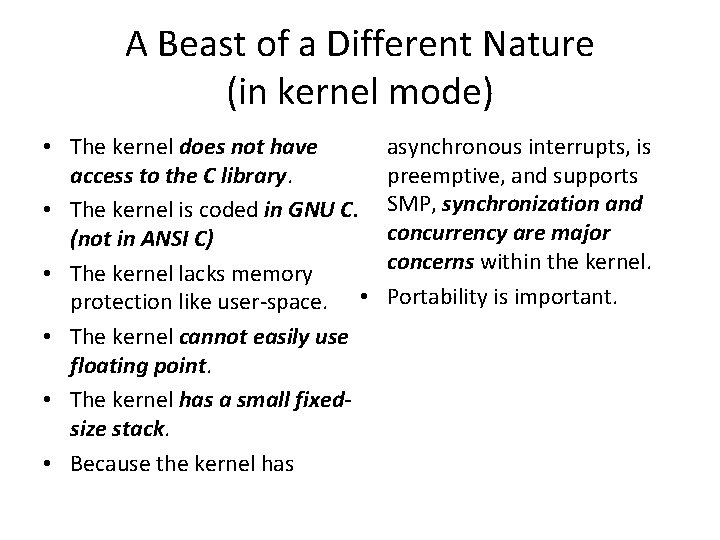 A Beast of a Different Nature
(in kernel mode)

• The kernel does not have access to the C library.
• The kernel is coded in GNU C. (not in ANSI C)
• The kernel lacks memory protection like user-space.
• The kernel cannot easily use floating point.
• The kernel has a small fixed-size stack.
• Because the kernel has asynchronous interrupts, is preemptive, and supports SMP, synchronization and concurrency are major concerns within the kernel.
• Portability is important.